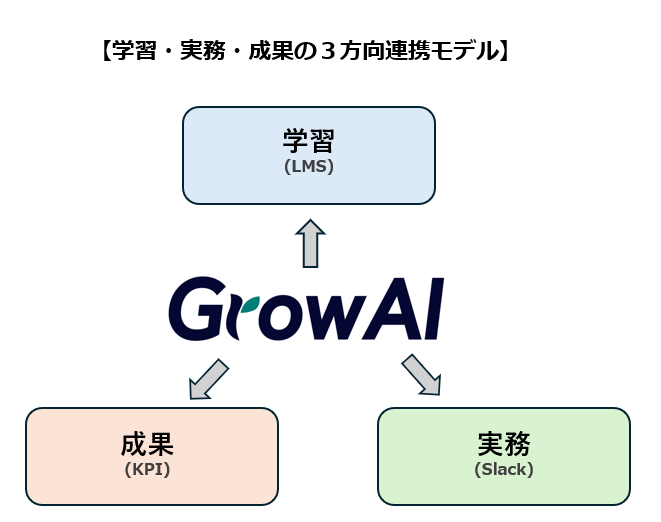 【学習・実務・成果の３方向連携モデル】

学習
(LMS)

GrowAI

成果
(KPI)

実務
(Slack)